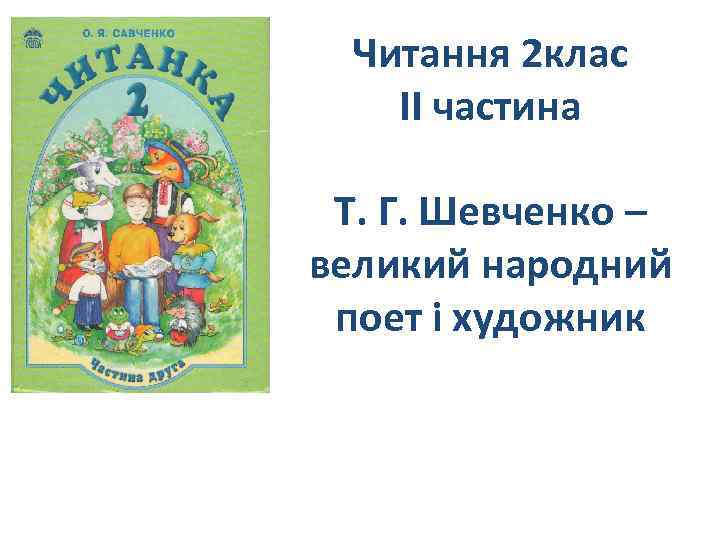 О. Я. САВЧЕНКО

ЧИТАНКА

2

Частина друга

Читання 2клас
ІІ частина

Т. Г. Шевченко – великий народний поет і художник